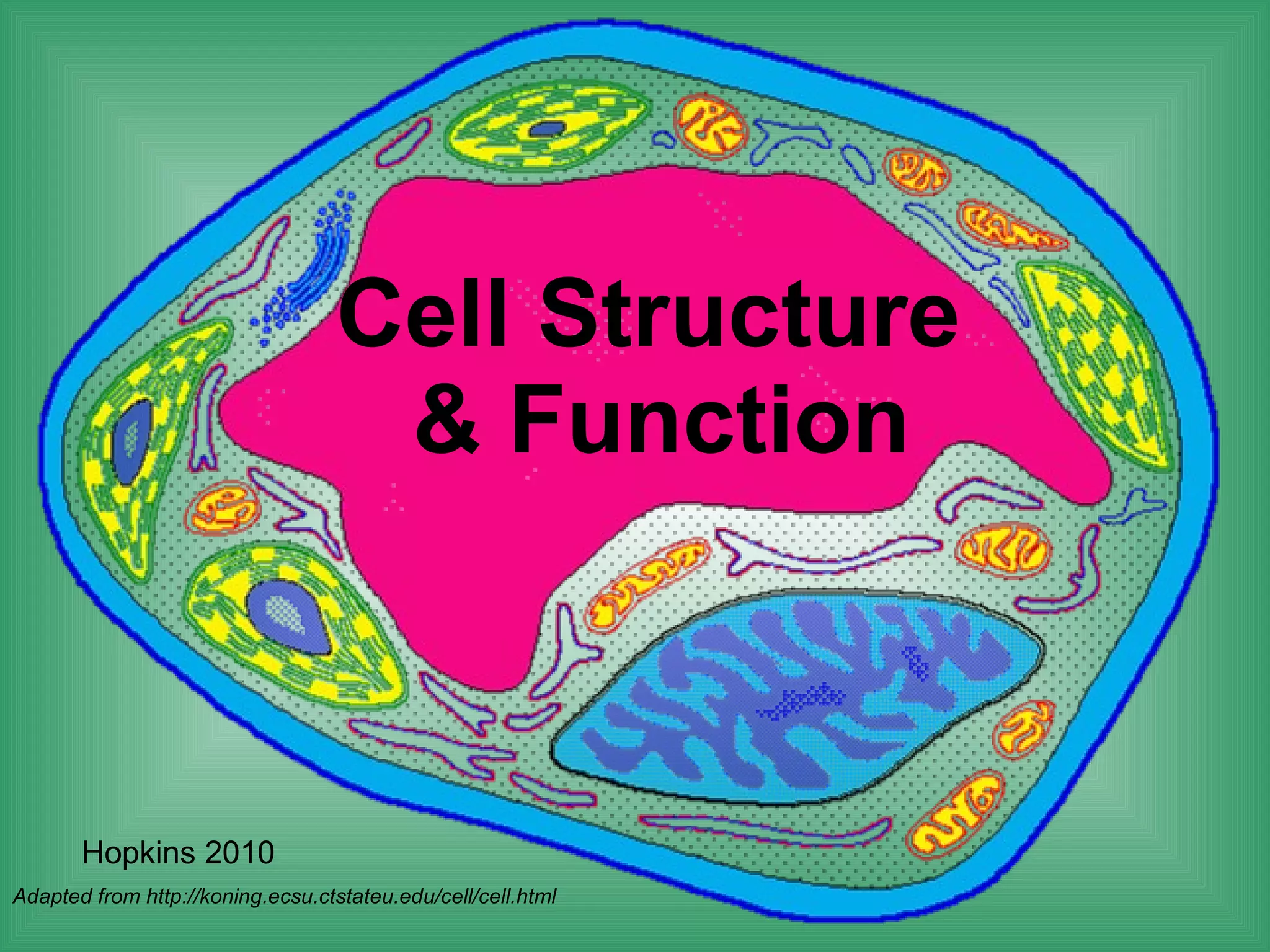 Cell Structure & Function

Hopkins 2010

Adapted from http://koning.ecsu.ctstateu.edu/cell/cell.html